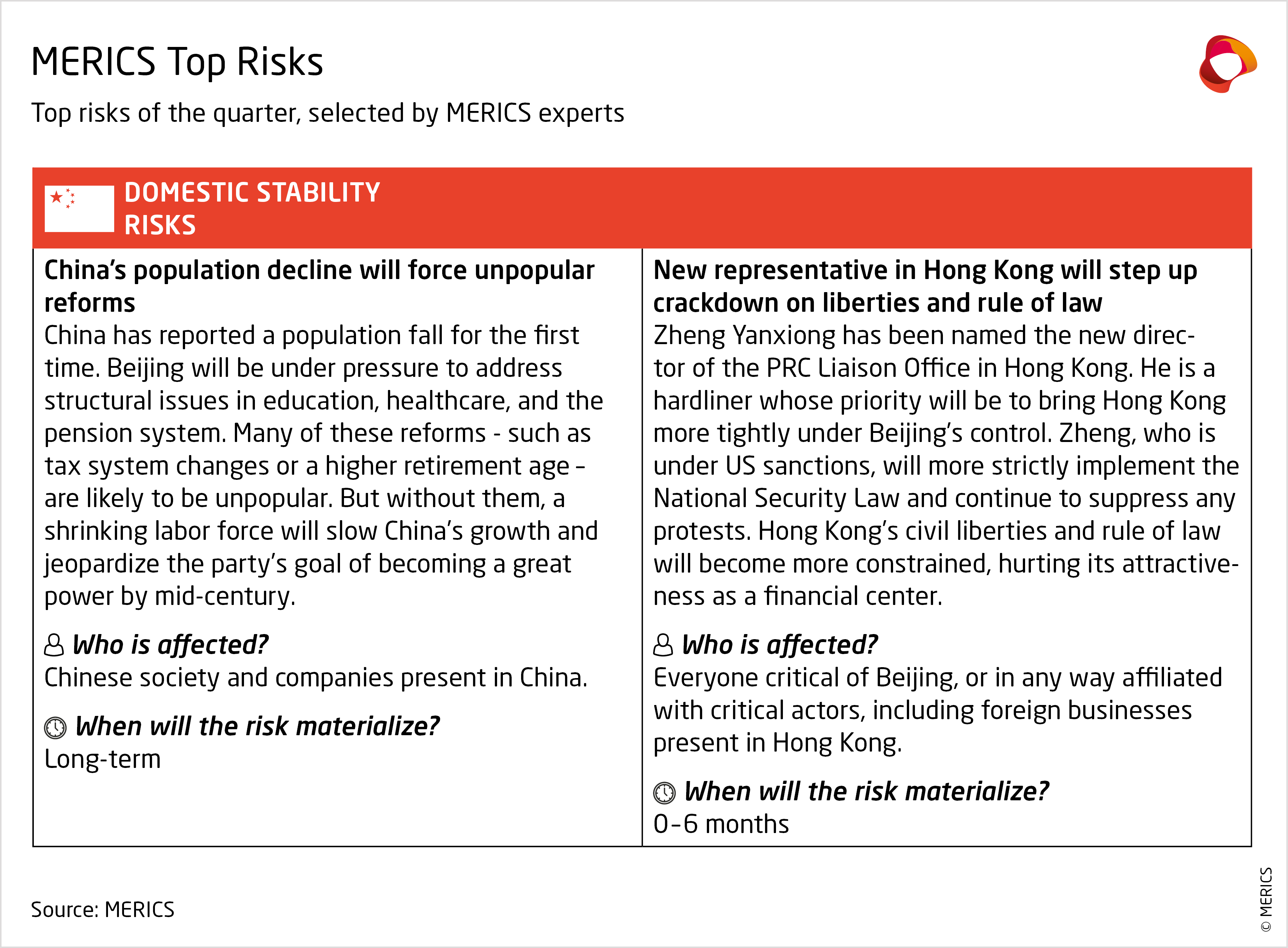 MERICS Top Risks

Top risks of the quarter, selected by MERICS experts

DOMESTIC STABILITY RISKS

China's population decline will force unpopular reforms
China has reported a population fall for the first time. Beijing will be under pressure to address structural issues in education, healthcare, and the pension system. Many of these reforms - such as tax system changes or a higher retirement age – are likely to be unpopular. But without them, a shrinking labor force will slow China's growth and jeopardize the party's goal of becoming a great power by mid-century.

Who is affected?
Chinese society and companies present in China.

When will the risk materialize?
Long-term

New representative in Hong Kong will step up crackdown on liberties and rule of law
Zheng Yanxiong has been named the new director of the PRC Liaison Office in Hong Kong. He is a hardliner whose priority will be to bring Hong Kong more tightly under Beijing's control. Zheng, who is under US sanctions, will more strictly implement the National Security Law and continue to suppress any protests. Hong Kong's civil liberties and rule of law will become more constrained, hurting its attractiveness as a financial center.

Who is affected?
Everyone critical of Beijing, or in any way affiliated with critical actors, including foreign businesses present in Hong Kong.

When will the risk materialize?
0–6 months

Source: MERICS

© MERICS